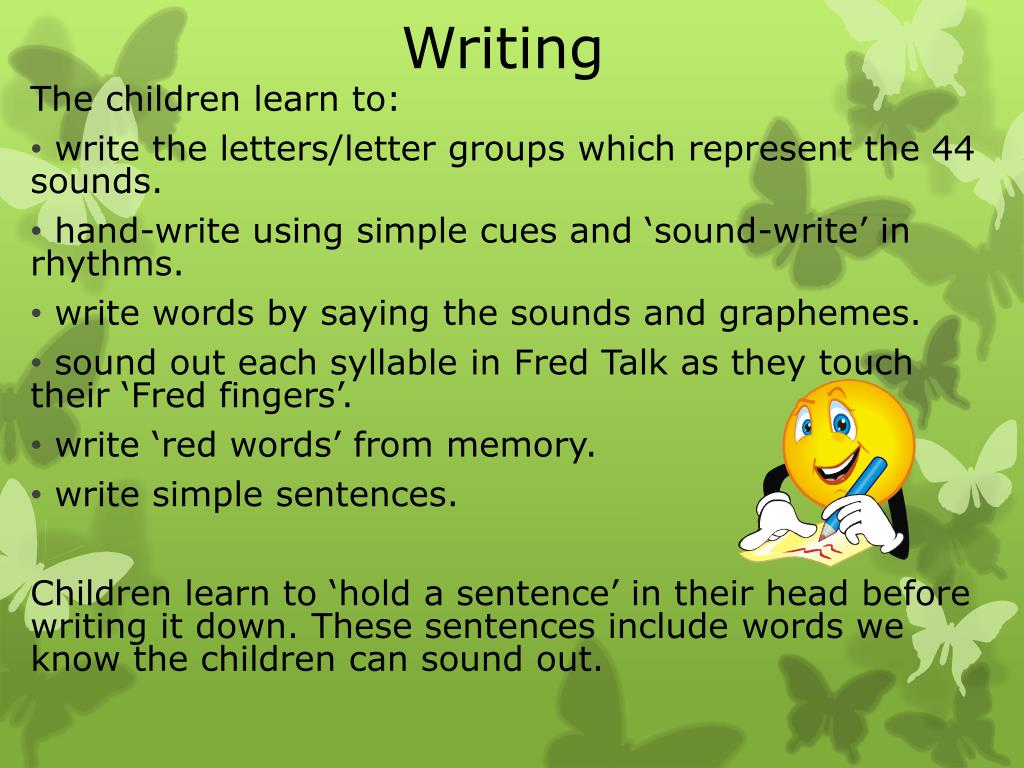 Writing

The children learn to:

• write the letters/letter groups which represent the 44 sounds.

• hand-write using simple cues and ‘sound-write’ in rhythms.

• write words by saying the sounds and graphemes.

• sound out each syllable in Fred Talk as they touch their ‘Fred fingers’.

• write ‘red words’ from memory.

• write simple sentences.

Children learn to ‘hold a sentence’ in their head before writing it down. These sentences include words we know the children can sound out.